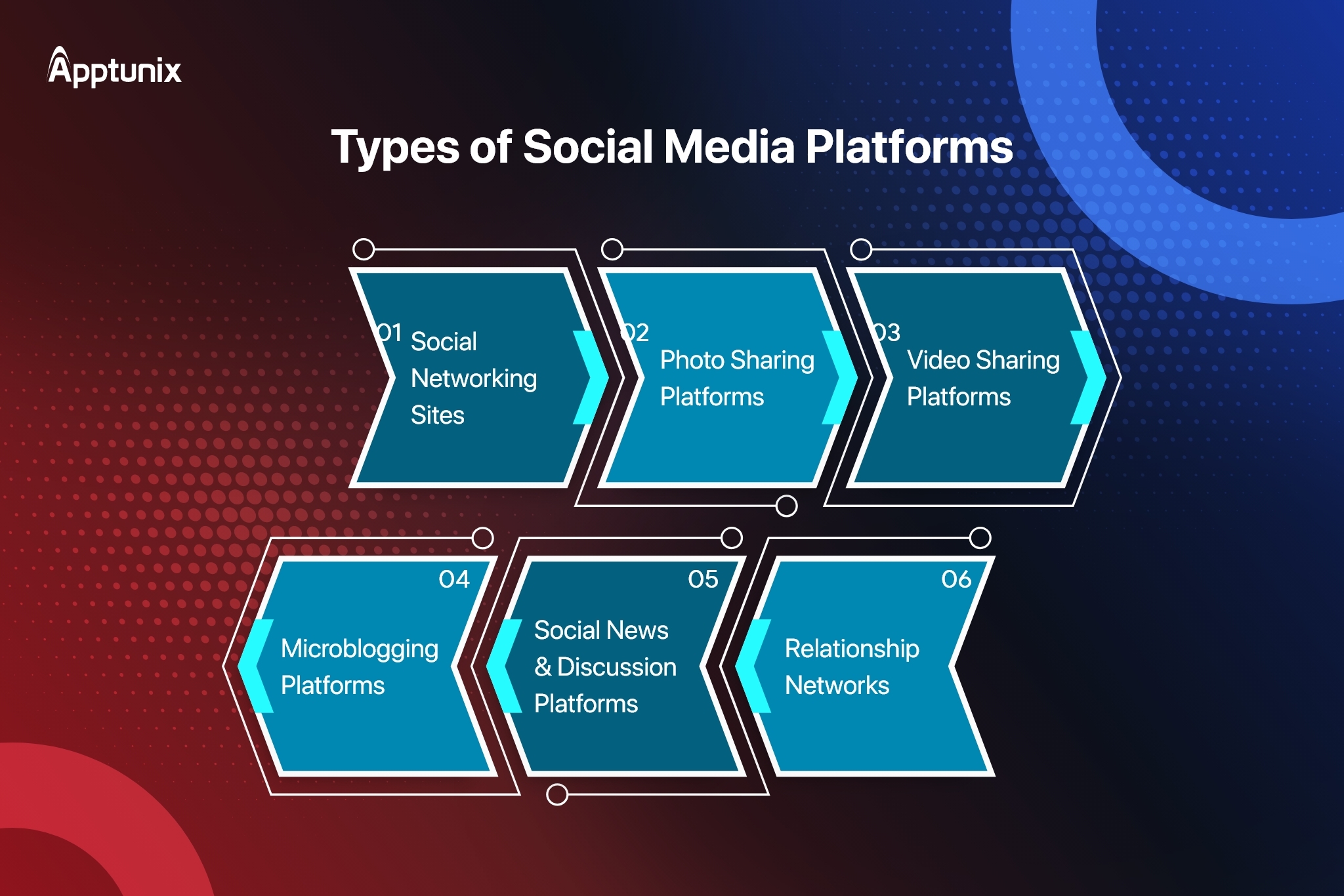 Apptunix

Types of Social Media Platforms

01 Social Networking Sites

02 Photo Sharing Platforms

03 Video Sharing Platforms

04 Microblogging Platforms

05 Social News & Discussion Platforms

06 Relationship Networks